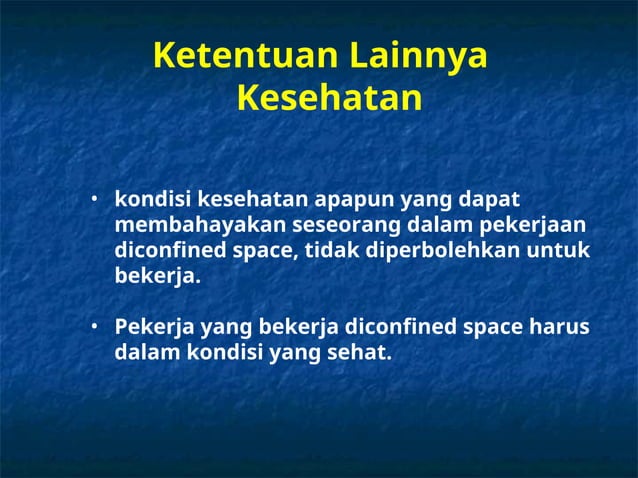 Ketentuan Lainnya
Kesehatan

• kondisi kesehatan apapun yang dapat membahayakan seseorang dalam pekerjaan diconfined space, tidak diperbolehkan untuk bekerja.

• Pekerja yang bekerja diconfined space harus dalam kondisi yang sehat.